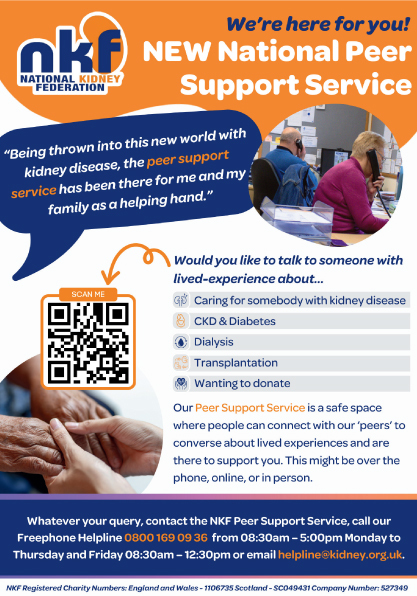 nkf
NATIONAL KIDNEY FEDERATION

We're here for you!
NEW National Peer Support Service

"Being thrown into this new world with kidney disease, the peer support service has been there for me and my family as a helping hand."

SCAN ME

Would you like to talk to someone with lived-experience about...

Caring for somebody with kidney disease
CKD & Diabetes
Dialysis
Transplantation
Wanting to donate

Our Peer Support Service is a safe space where people can connect with our 'peers' to converse about lived experiences and are there to support you. This might be over the phone, online, or in person.

Whatever your query, contact the NKF Peer Support Service, call our Freephone Helpline 0800 169 09 36 from 08:30am – 5:00pm Monday to Thursday and Friday 08:30am – 12:30pm or email helpline@kidney.org.uk.

NKF Registered Charity Numbers: England and Wales - 1106735 Scotland - SC049431 Company Number: 527349